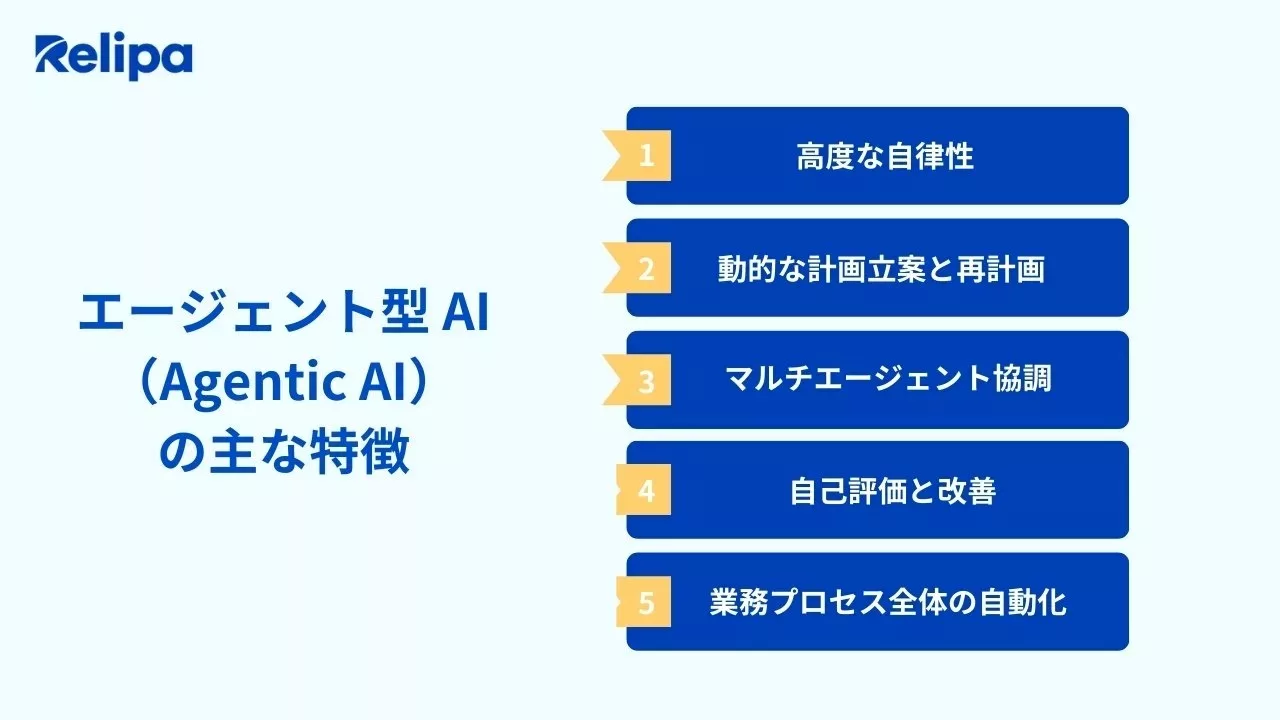 Relipa

エージェント型 AI
（Agentic AI）
の主な特徴

1 高度な自律性

2 動的な計画立案と再計画

3 マルチエージェント協調

4 自己評価と改善

5 業務プロセス全体の自動化